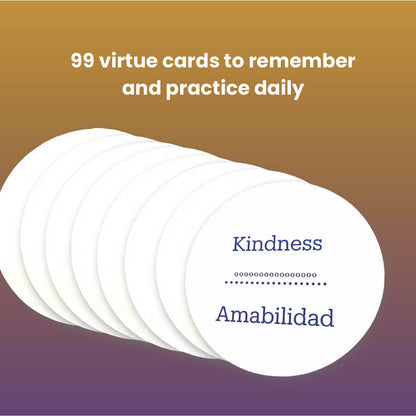 99 virtue cards to remember and practice daily

Kindness

Amabilidad